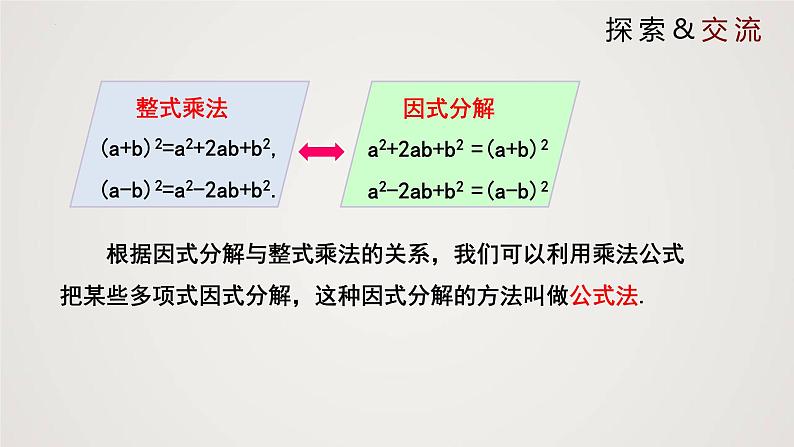 探索＆交流

整式乘法

$(a+b)^2=a^2+2ab+b^2$,

$(a-b)^2=a^2-2ab+b^2$.

因式分解

$a^2+2ab+b^2=(a+b)^2$

$a^2-2ab+b^2=(a-b)^2$

根据因式分解与整式乘法的关系，我们可以利用乘法公式把某些多项式因式分解，这种因式分解的方法叫做公式法.